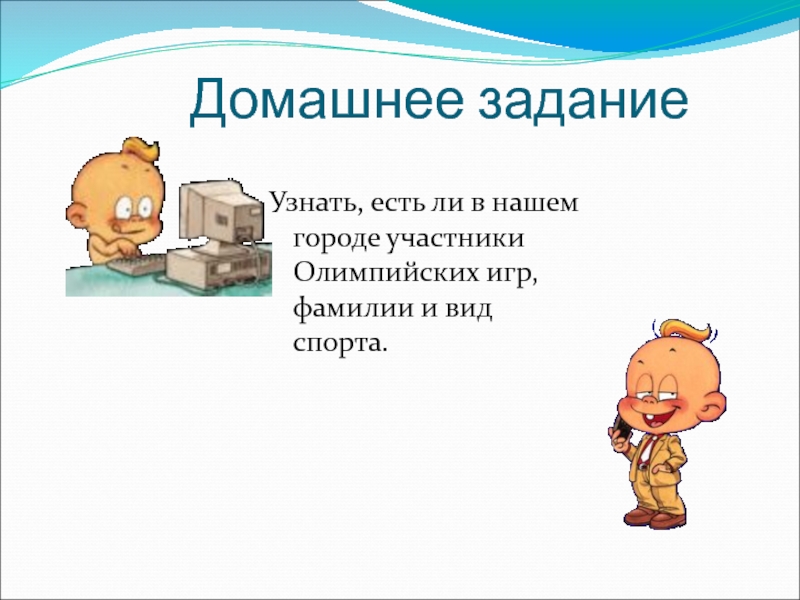 Домашнее задание

Узнать, есть ли в нашем городе участники Олимпийских игр, фамилии и вид спорта.